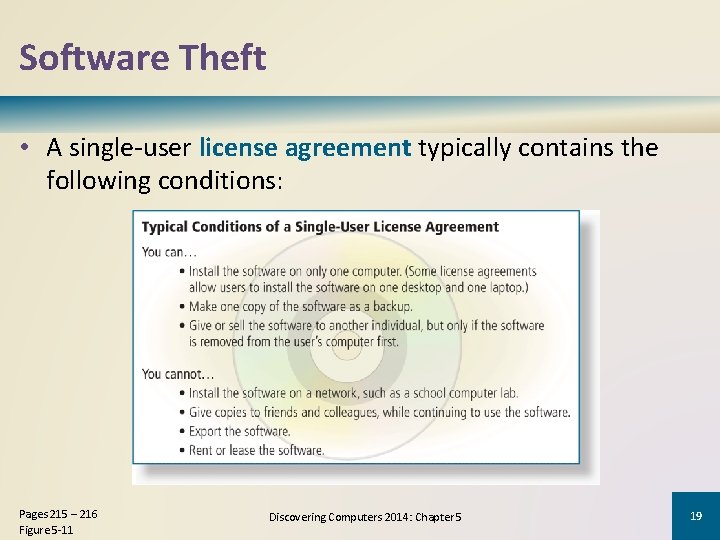 Software Theft

• A single-user license agreement typically contains the following conditions:

Typical Conditions of a Single-User License Agreement

You can…
• Install the software on only one computer. (Some license agreements allow users to install the software on one desktop and one laptop.)
• Make one copy of the software as a backup.
• Give or sell the software to another individual, but only if the software is removed from the user's computer first.

You cannot…
• Install the software on a network, such as a school computer lab.
• Give copies to friends and colleagues, while continuing to use the software.
• Export the software.
• Rent or lease the software.

Pages 215 – 216
Figure 5-11

Discovering Computers 2014: Chapter 5

19